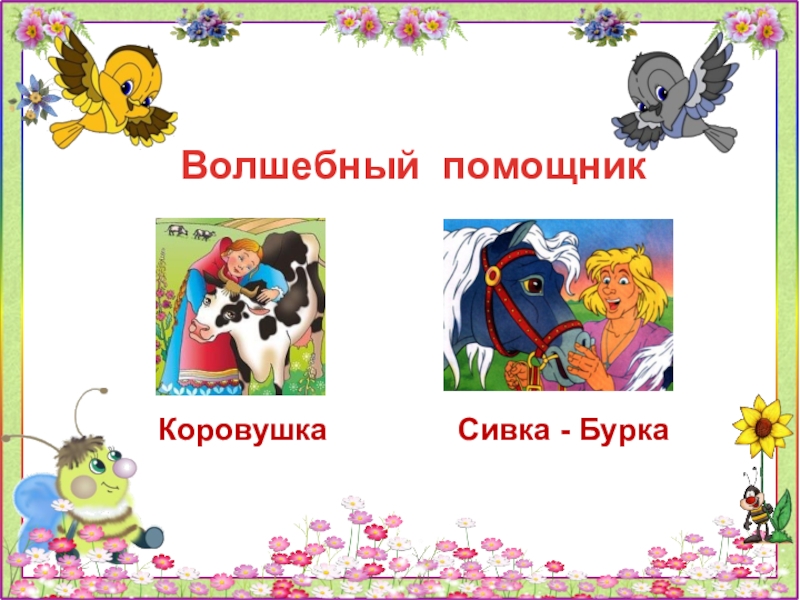 Волшебный помощник

Коровушка

Сивка - Бурка